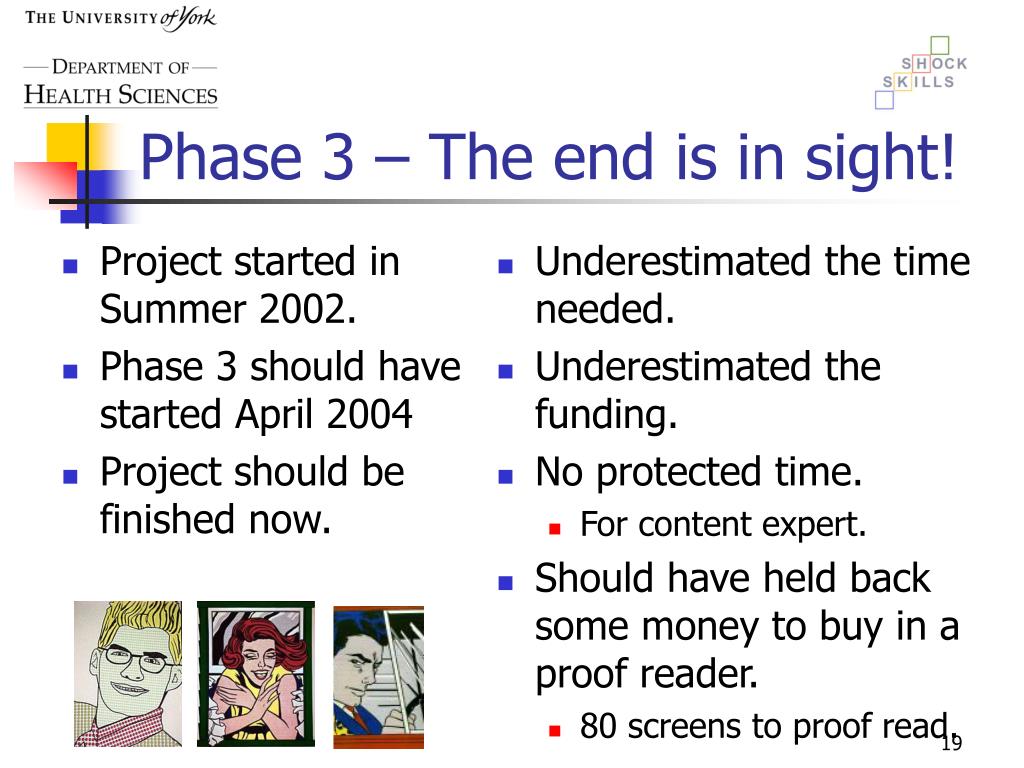 THE UNIVERSITY of York

DEPARTMENT OF
HEALTH SCIENCES

SHOCK
SKILLS

Phase 3 – The end is in sight!

- Project started in Summer 2002.
- Phase 3 should have started April 2004
- Project should be finished now.

- Underestimated the time needed.
- Underestimated the funding.
- No protected time.
  - For content expert.
- Should have held back some money to buy in a proof reader.
  - 80 screens to proof read.

19